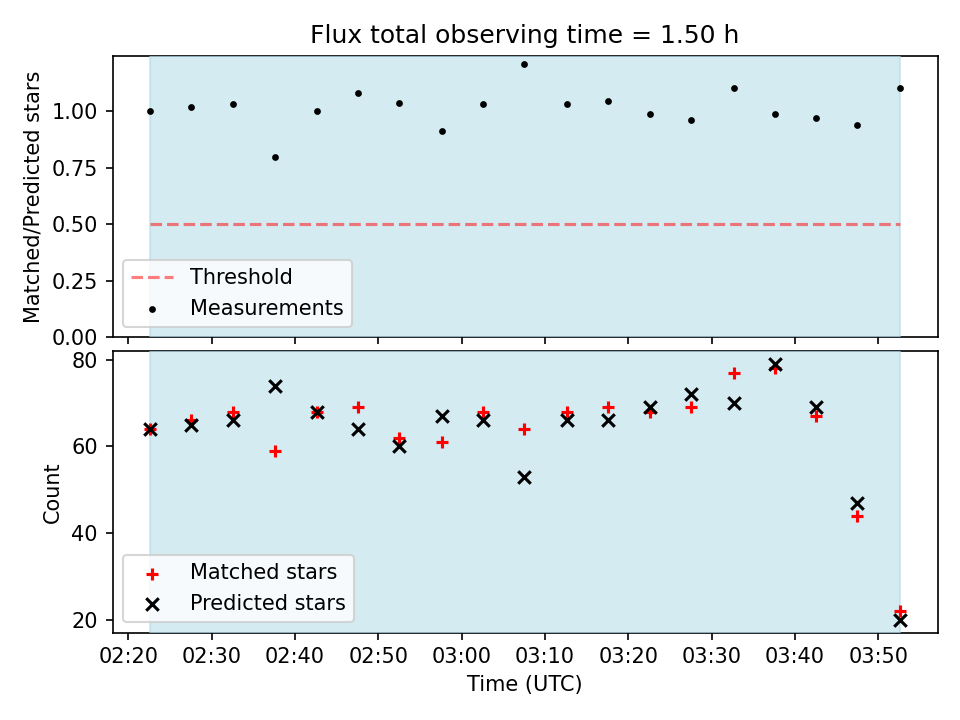 Flux total observing time = 1.50 h

Matched/Predicted stars

1.00
0.75
0.50
0.25
0.00

Threshold
Measurements

Count

80
60
40
20

Matched stars
Predicted stars

02:20 02:30 02:40 02:50 03:00 03:10 03:20 03:30 03:40 03:50

Time (UTC)